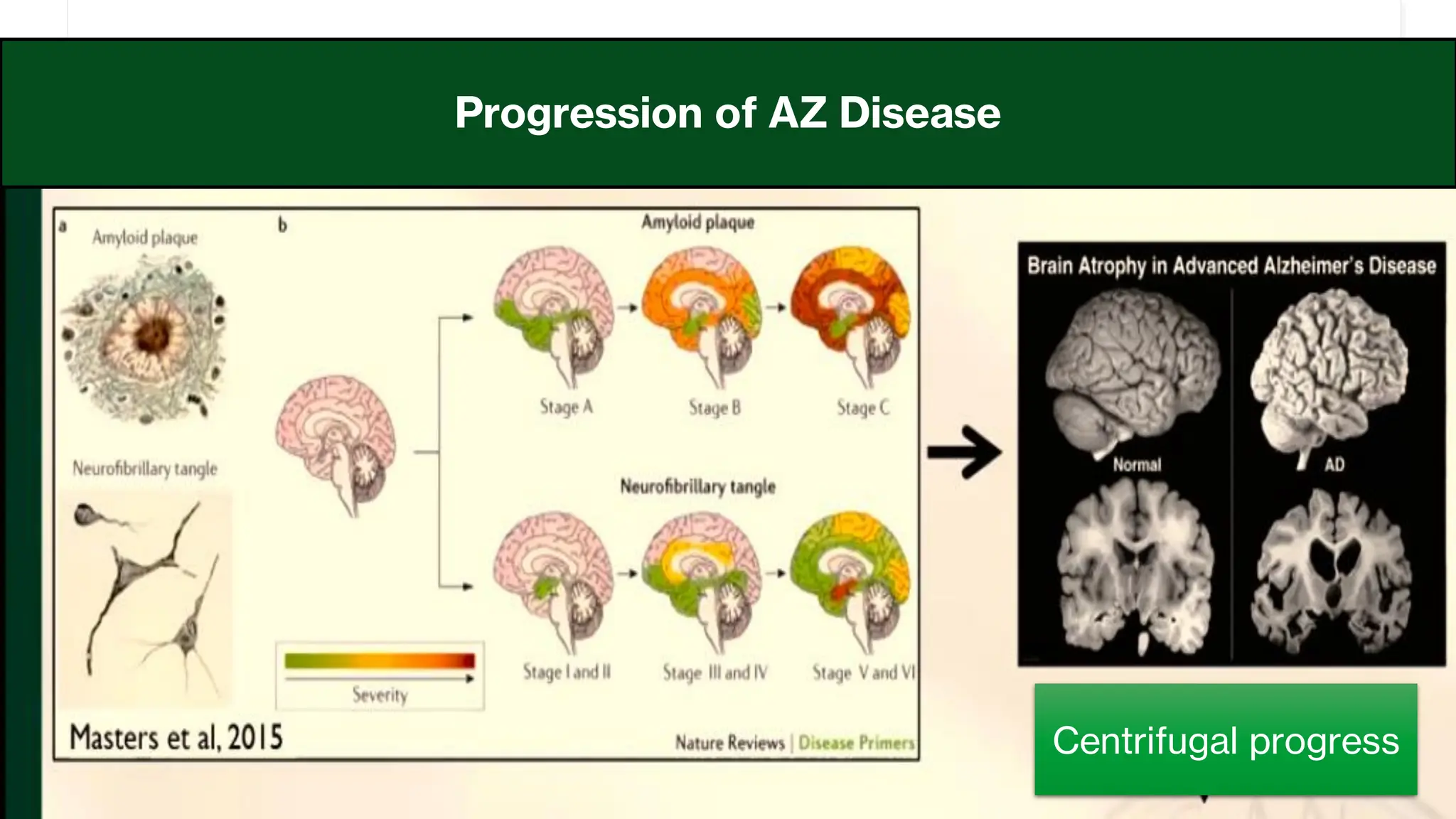 Progression of AZ Disease

a

Amyloid plaque

Neurofibrillary tangle

b

Amyloid plaque

Stage A

Stage B

Stage C

Neurofibrillary tangle

Stage I and II

Stage III and IV

Stage V and VI

Severity

Masters et al, 2015

Nature Reviews | Disease Primers

Brain Atrophy in Advanced Alzheimer's Disease

Normal

AD

Centrifugal progress